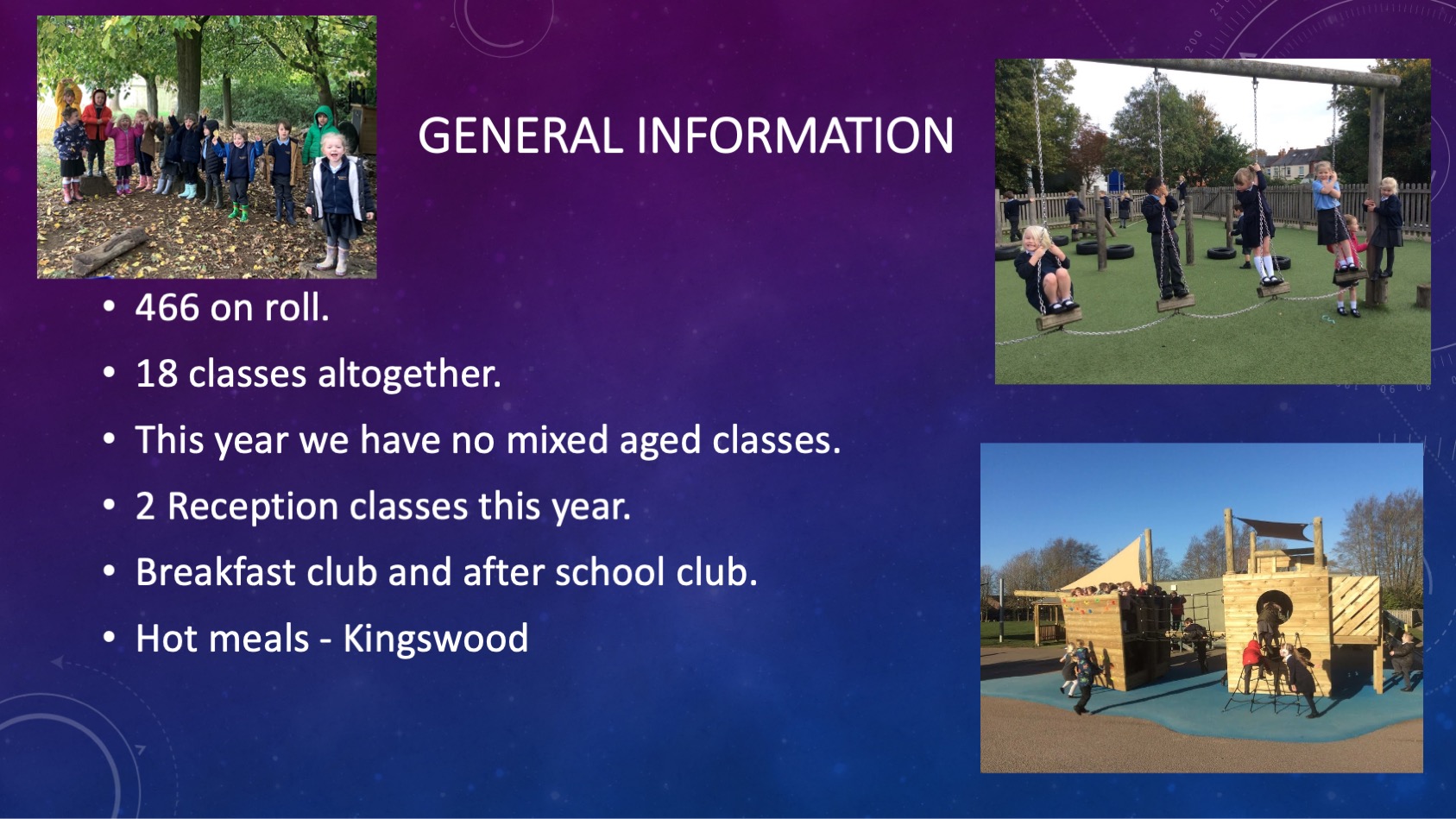 GENERAL INFORMATION

• 466 on roll.
• 18 classes altogether.
• This year we have no mixed aged classes.
• 2 Reception classes this year.
• Breakfast club and after school club.
• Hot meals - Kingswood